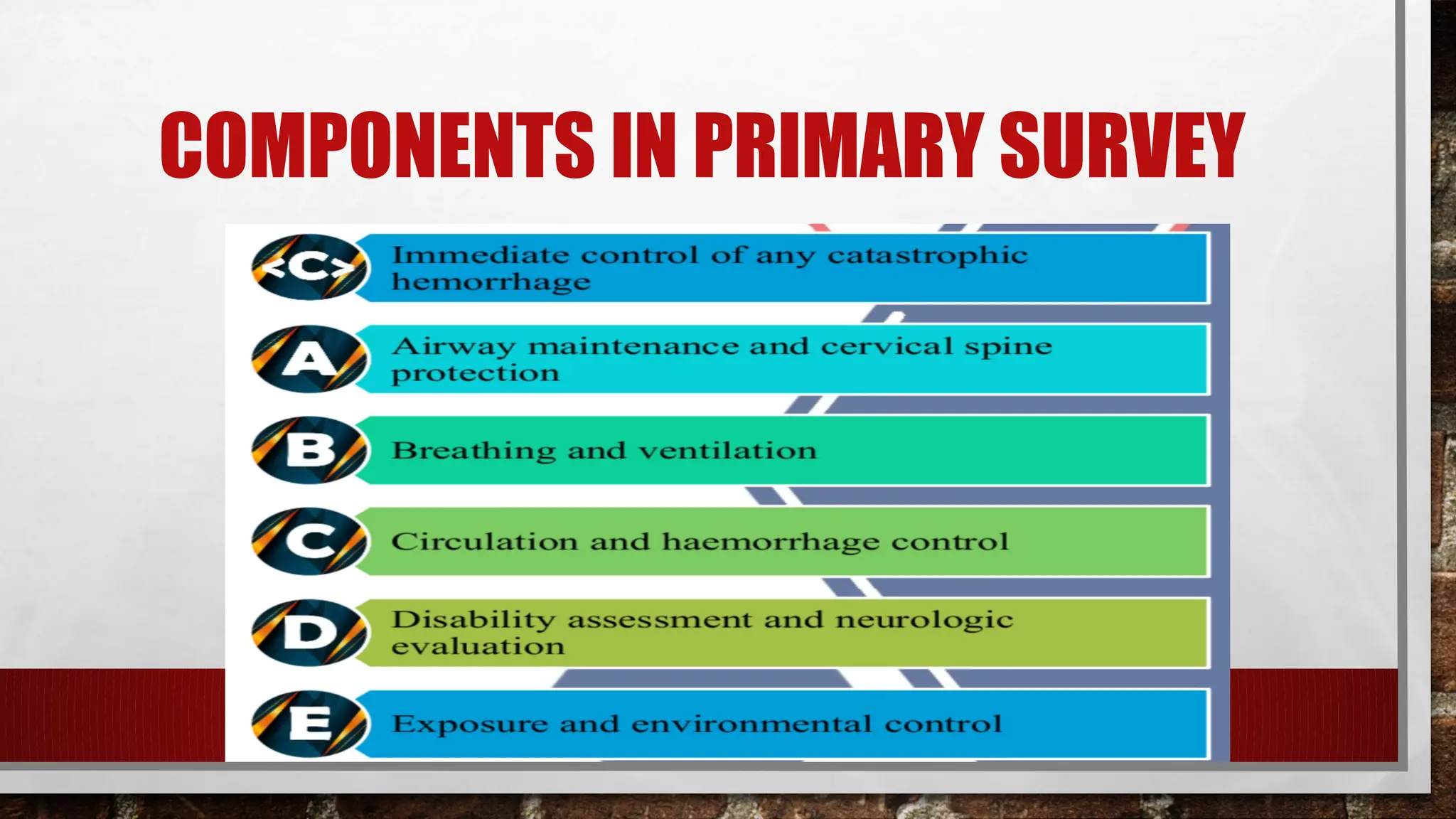 COMPONENTS IN PRIMARY SURVEY

<C> Immediate control of any catastrophic hemorrhage

A Airway maintenance and cervical spine protection

B Breathing and ventilation

C Circulation and haemorrhage control

D Disability assessment and neurologic evaluation

E Exposure and environmental control